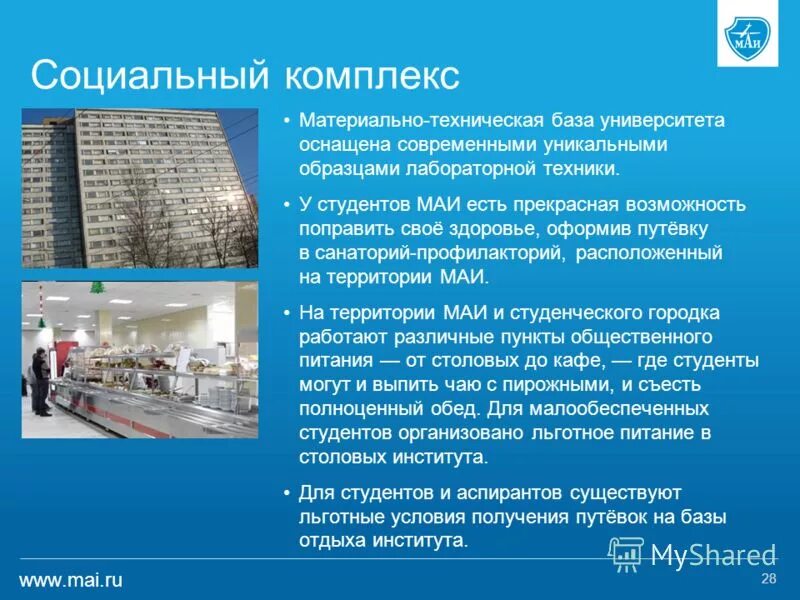 МАИ

Социальный комплекс

• Материально-техническая база университета оснащена современными уникальными образцами лабораторной техники.

• У студентов МАИ есть прекрасная возможность поправить своё здоровье, оформив путёвку в санаторий-профилакторий, расположенный на территории МАИ.

• На территории МАИ и студенческого городка работают различные пункты общественного питания — от столовых до кафе, — где студенты могут и выпить чаю с пирожными, и съесть полноценный обед. Для малообеспеченных студентов организовано льготное питание в столовых института.

• Для студентов и аспирантов существуют льготные условия получения путёвок на базы отдыха института.

MyShared

www.mai.ru

28